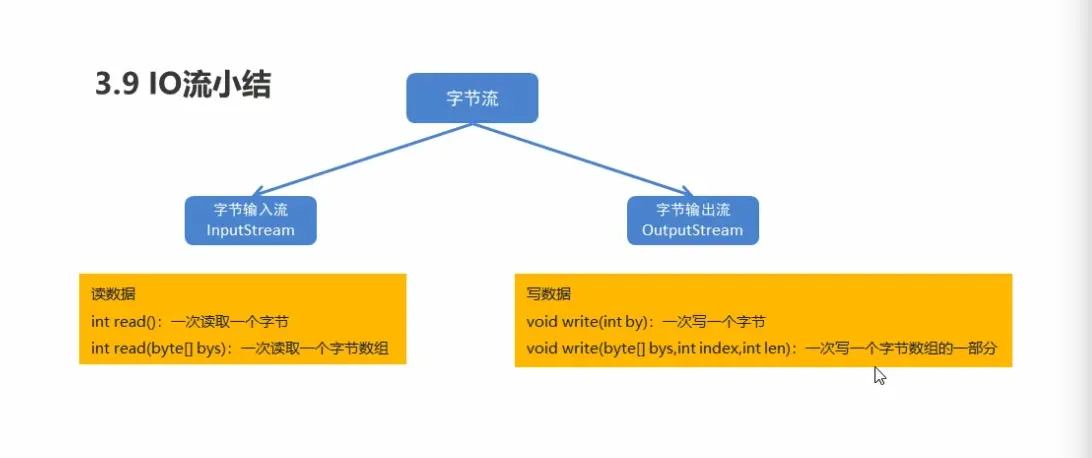 3.9 IO流小结

字节流

字节输入流
InputStream

字节输出流
OutputStream

读数据
int read()：一次读取一个字节
int read(byte[] bys)：一次读取一个字节数组

写数据
void write(int by)：一次写一个字节
void write(byte[] bys,int index,int len)：一次写一个字节数组的一部分